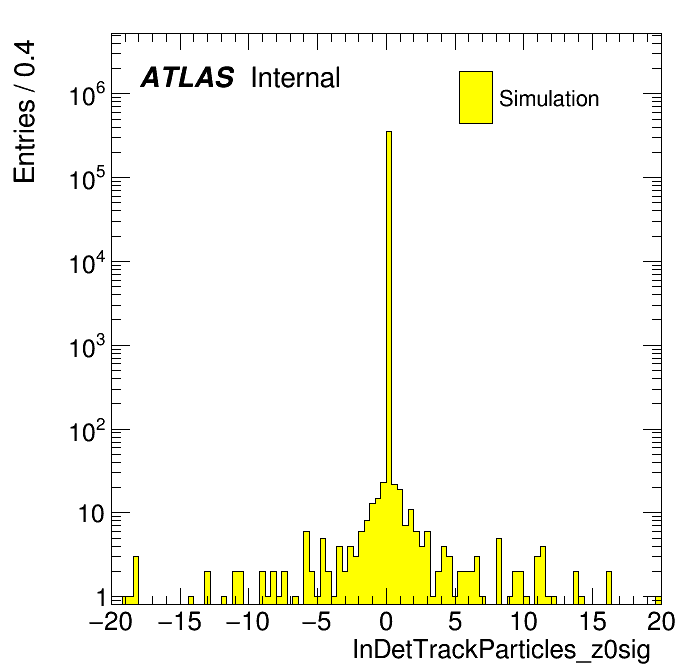 Entries / 0.4

ATLAS Internal

Simulation

$10^6$
$10^5$
$10^4$
$10^3$
$10^2$
10
1

−20 −15 −10 −5 0 5 10 15 20

InDetTrackParticles_z0sig